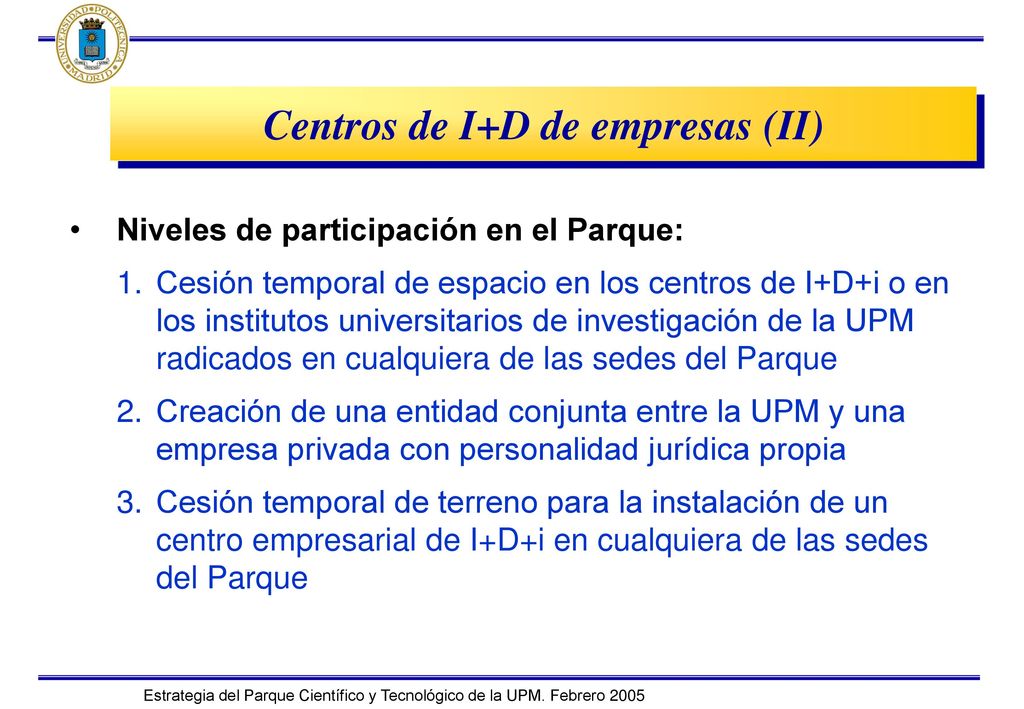 UNIVERSIDAD POLITÉCNICA MADRID

Centros de I+D de empresas (II)

• Niveles de participación en el Parque:

1. Cesión temporal de espacio en los centros de I+D+i o en los institutos universitarios de investigación de la UPM radicados en cualquiera de las sedes del Parque

2. Creación de una entidad conjunta entre la UPM y una empresa privada con personalidad jurídica propia

3. Cesión temporal de terreno para la instalación de un centro empresarial de I+D+i en cualquiera de las sedes del Parque

Estrategia del Parque Científico y Tecnológico de la UPM. Febrero 2005